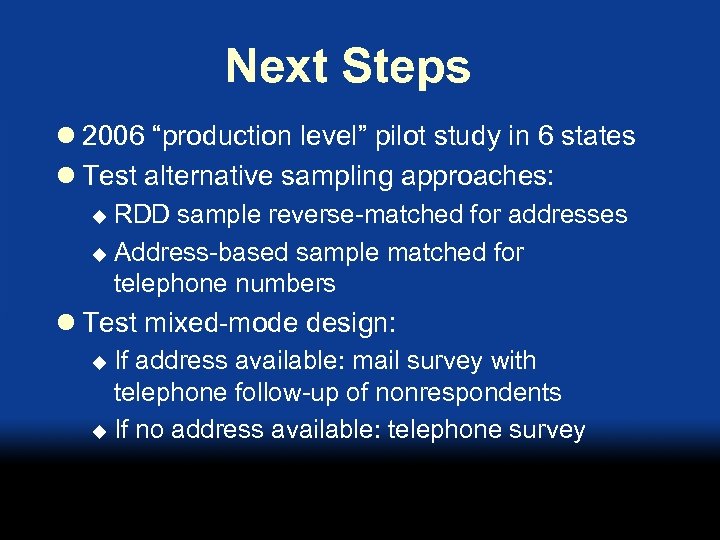 Next Steps

- 2006 “production level” pilot study in 6 states
- Test alternative sampling approaches:
  - RDD sample reverse-matched for addresses
  - Address-based sample matched for telephone numbers
- Test mixed-mode design:
  - If address available: mail survey with telephone follow-up of nonrespondents
  - If no address available: telephone survey